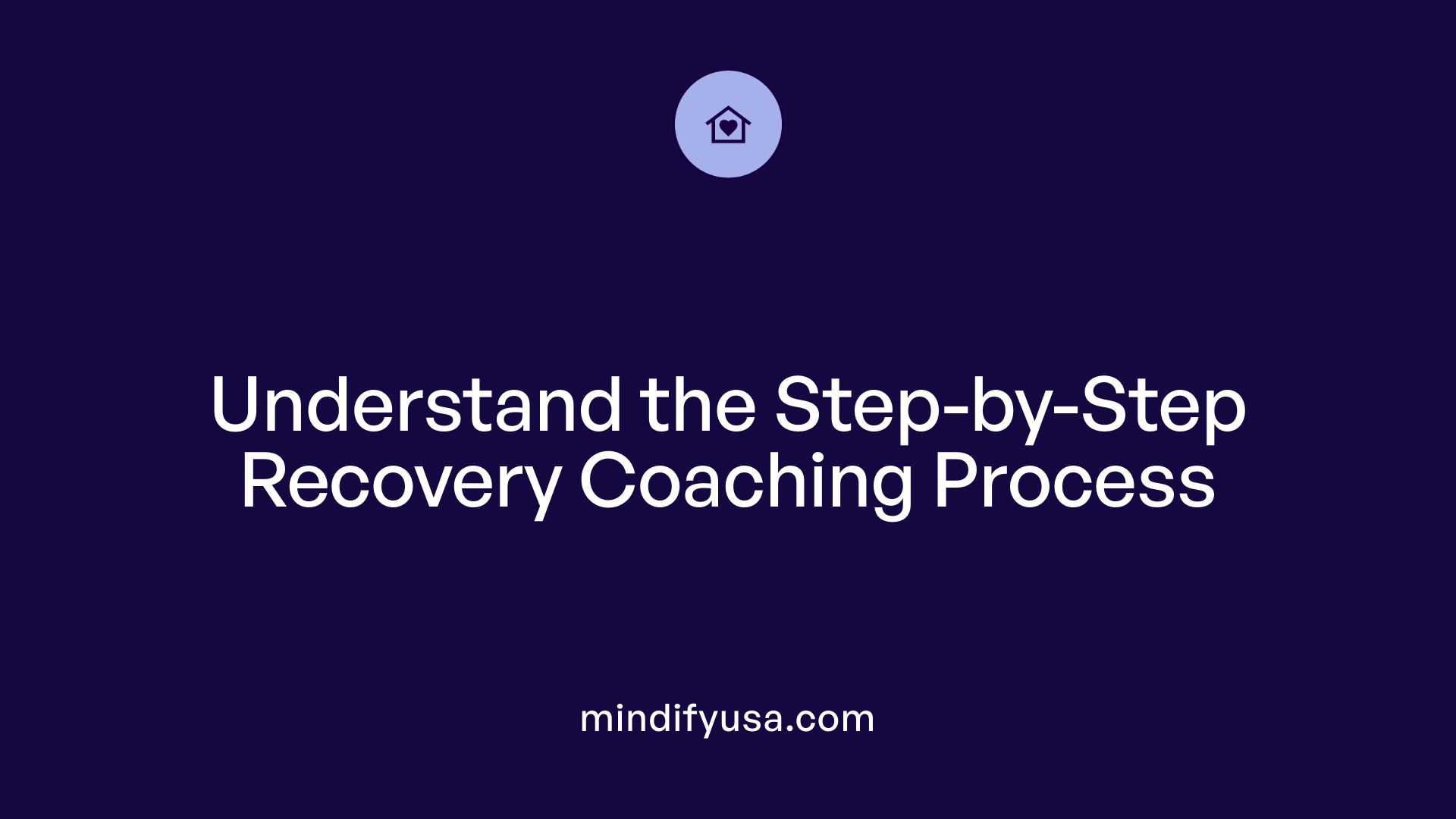 Understand the Step-by-Step Recovery Coaching Process

mindifyusa.com